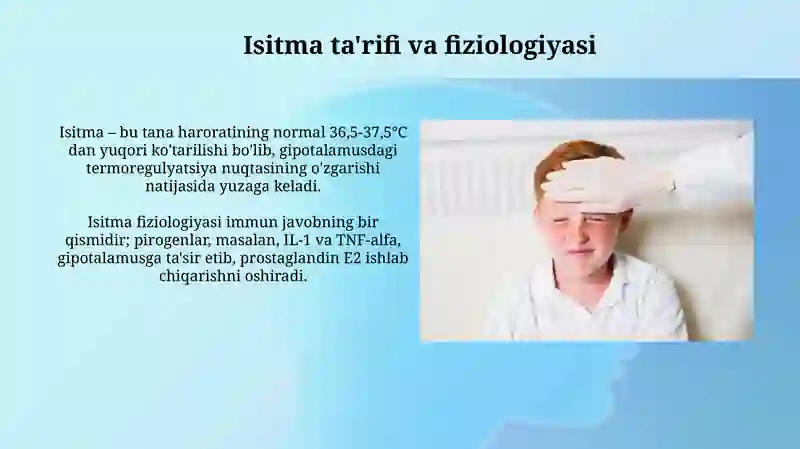 Isitma ta'rifi va fiziologiyasi

Isitma – bu tana haroratining normal 36,5-37,5°C dan yuqori ko'tarilishi bo'lib, gipotalamusdagi termoregulyatsiya nuqtasining o'zgarishi natijasida yuzaga keladi.

Isitma fiziologiyasi immun javobning bir qismidir; pirogenlar, masalan, IL-1 va TNF-alfa, gipotalamusga ta'sir etib, prostaglandin E2 ishlab chiqarishni oshiradi.